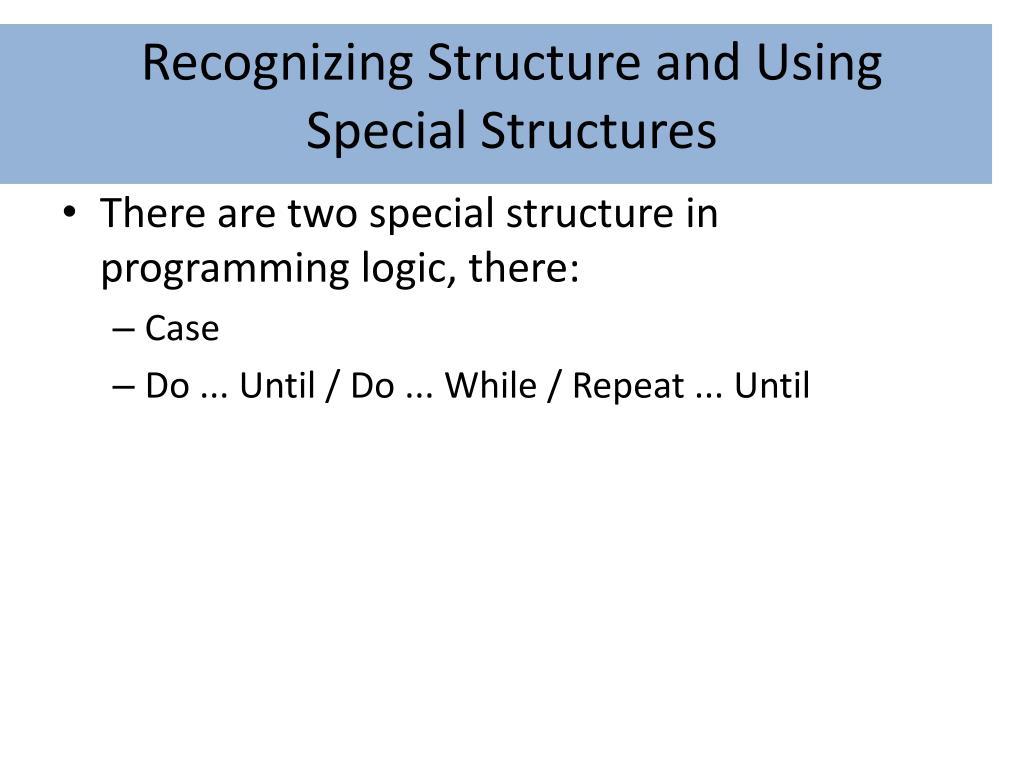 Recognizing Structure and Using Special Structures

• There are two special structure in programming logic, there:
– Case
– Do ... Until / Do ... While / Repeat ... Until